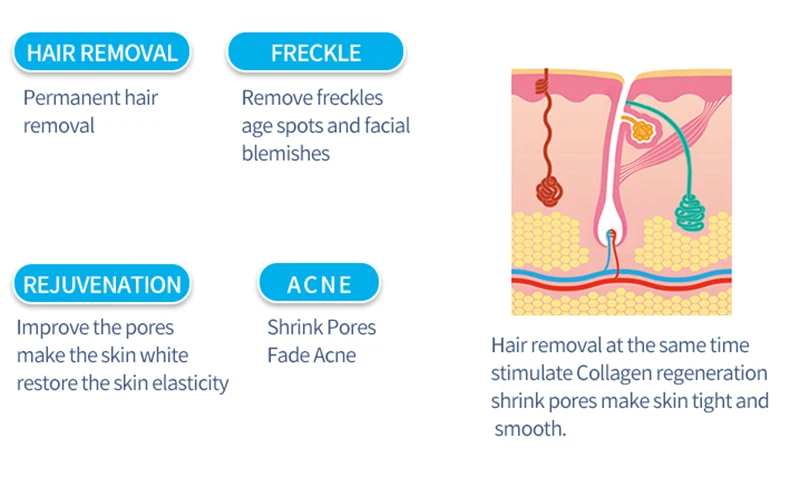 HAIR REMOVAL

Permanent hair removal

FRECKLE

Remove freckles age spots and facial blemishes

REJUVENATION

Improve the pores make the skin white restore the skin elasticity

ACNE

Shrink Pores Fade Acne

Hair removal at the same time stimulate Collagen regeneration shrink pores make skin tight and smooth.